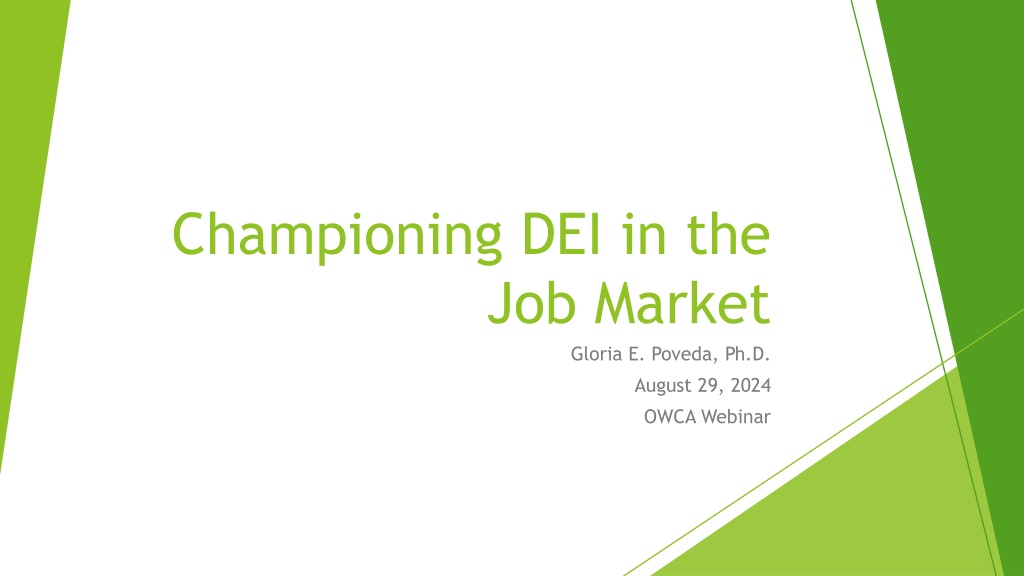 Championing DEI in the Job Market

Gloria E. Poveda, Ph.D.
August 29, 2024
OWCA Webinar